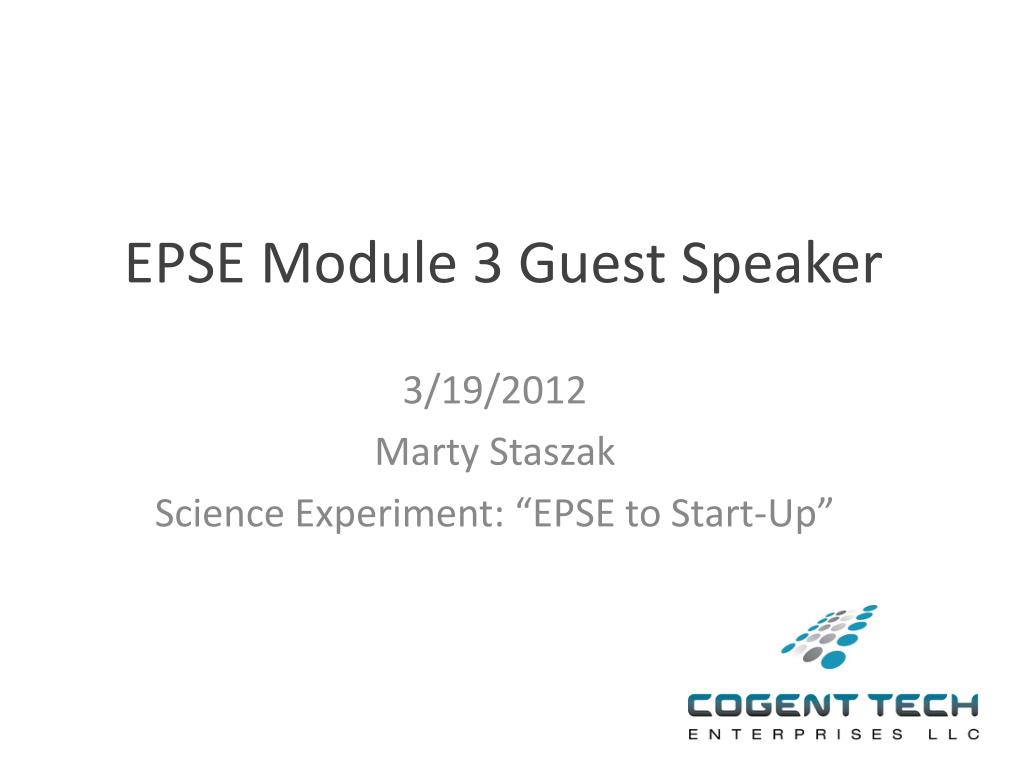 EPSE Module 3 Guest Speaker

3/19/2012
Marty Staszak
Science Experiment: “EPSE to Start-Up”

COGENT TECH
ENTERPRISES LLC